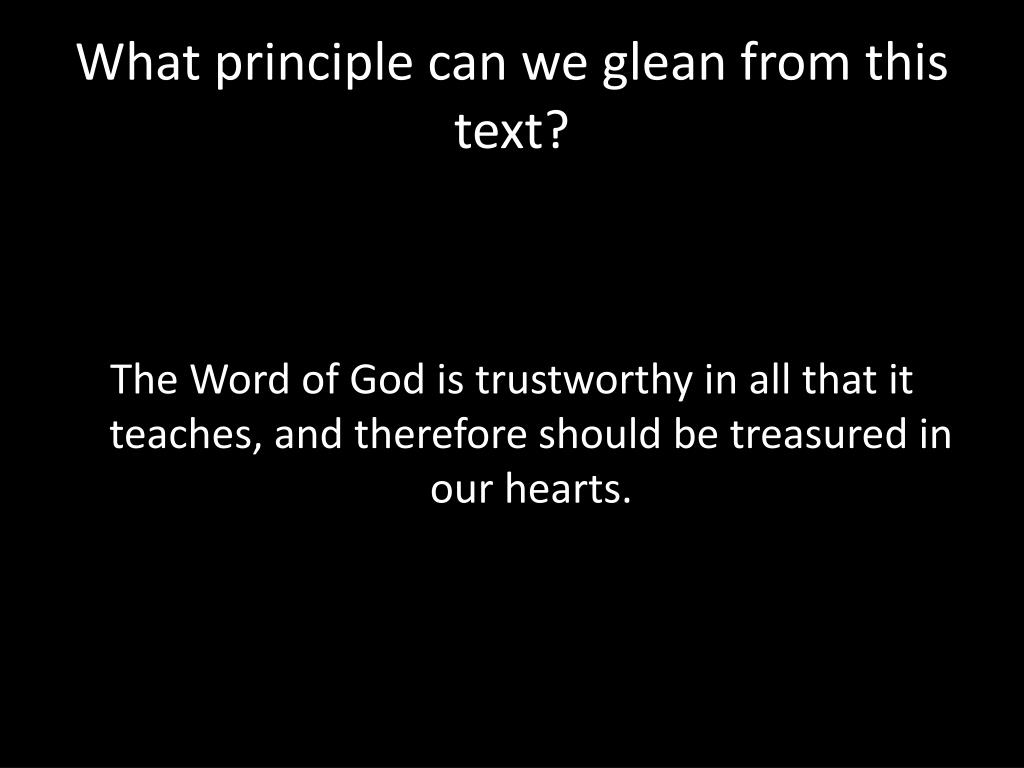 What principle can we glean from this text?

The Word of God is trustworthy in all that it teaches, and therefore should be treasured in our hearts.